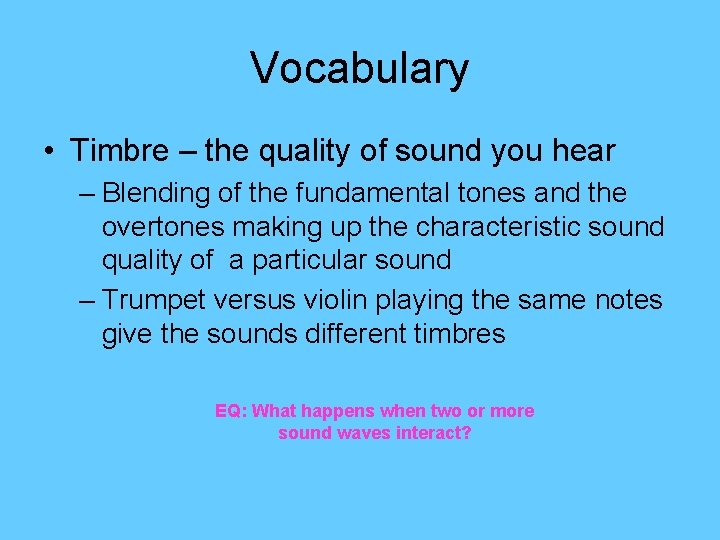 Vocabulary

• Timbre – the quality of sound you hear

– Blending of the fundamental tones and the overtones making up the characteristic sound quality of  a particular sound

– Trumpet versus violin playing the same notes give the sounds different timbres

EQ: What happens when two or more sound waves interact?